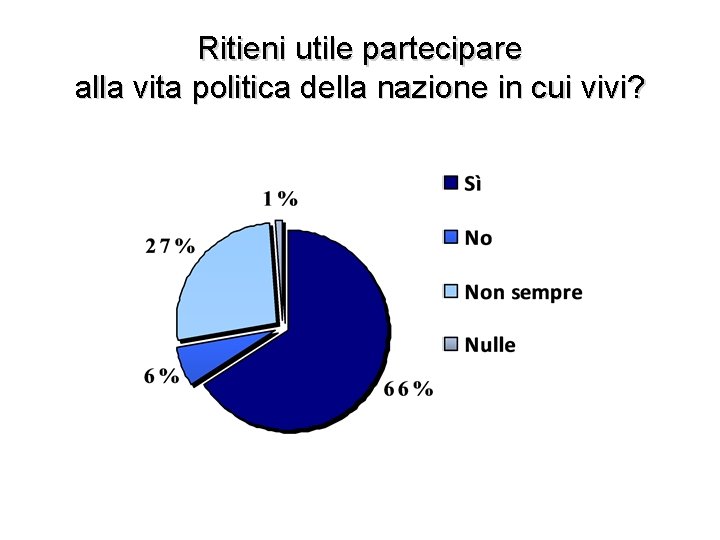 Ritieni utile partecipare alla vita politica della nazione in cui vivi?

1%
27%
6%
66%

Sì
No
Non sempre
Nulle